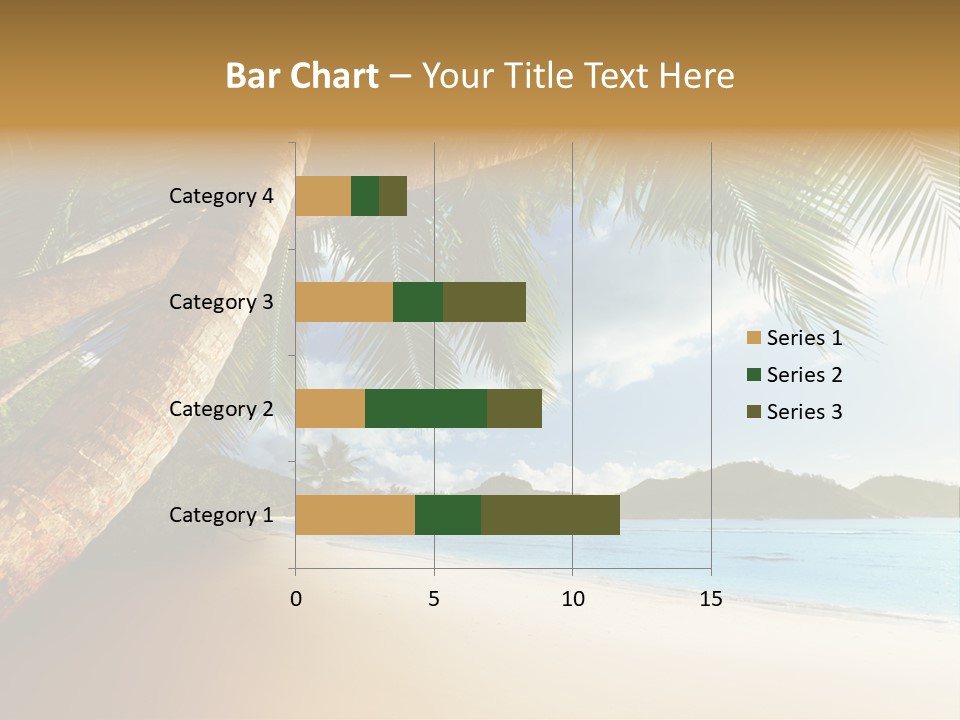 Bar Chart – Your Title Text Here

Category 4
Category 3
Category 2
Category 1

0
5
10
15

Series 1
Series 2
Series 3